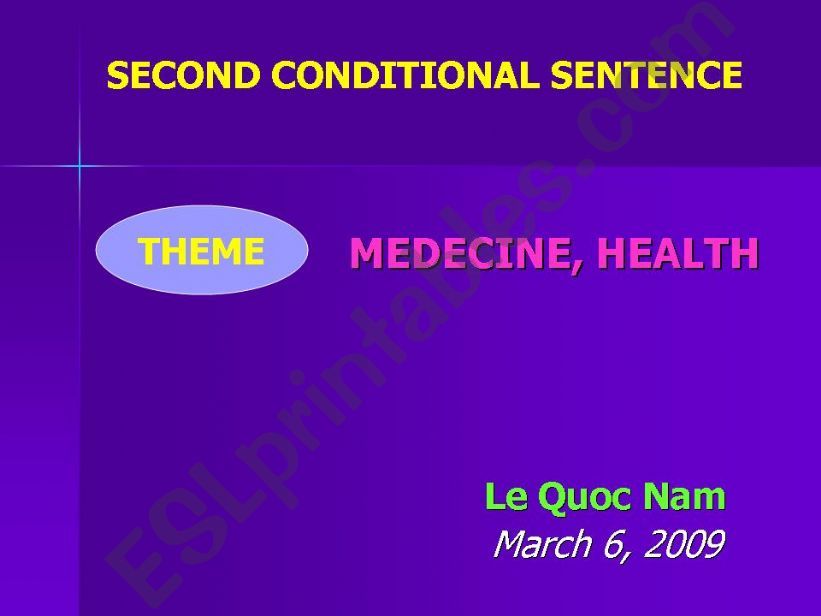 SECOND CONDITIONAL SENTENCE

THEME

MEDECINE, HEALTH

Le Quoc Nam
March 6, 2009

ESLprintables.com